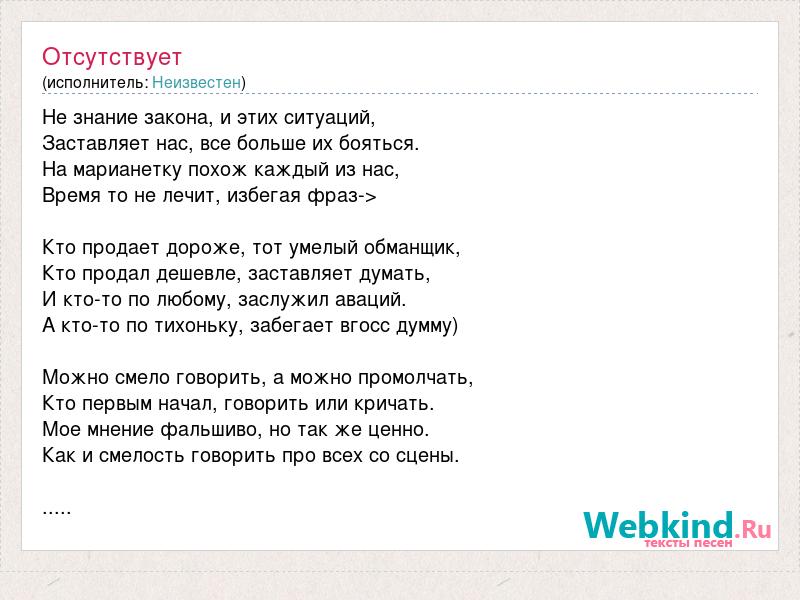 Отсутствует
(исполнитель: Неизвестен)

Не знание закона, и этих ситуаций,
Заставляет нас, все больше их бояться.
На марианетку похож каждый из нас,
Время то не лечит, избегая фраз->

Кто продает дороже, тот умелый обманщик,
Кто продал дешевле, заставляет думать,
И кто-то по любому, заслужил аваций.
А кто-то по тихоньку, забегает вгосс думму)

Можно смело говорить, а можно промолчать,
Кто первым начал, говорить или кричать.
Мое мнение фальшиво, но так же ценно.
Как и смелость говорить про всех со сцены.

.....

Webkind.Ru
тексты песен